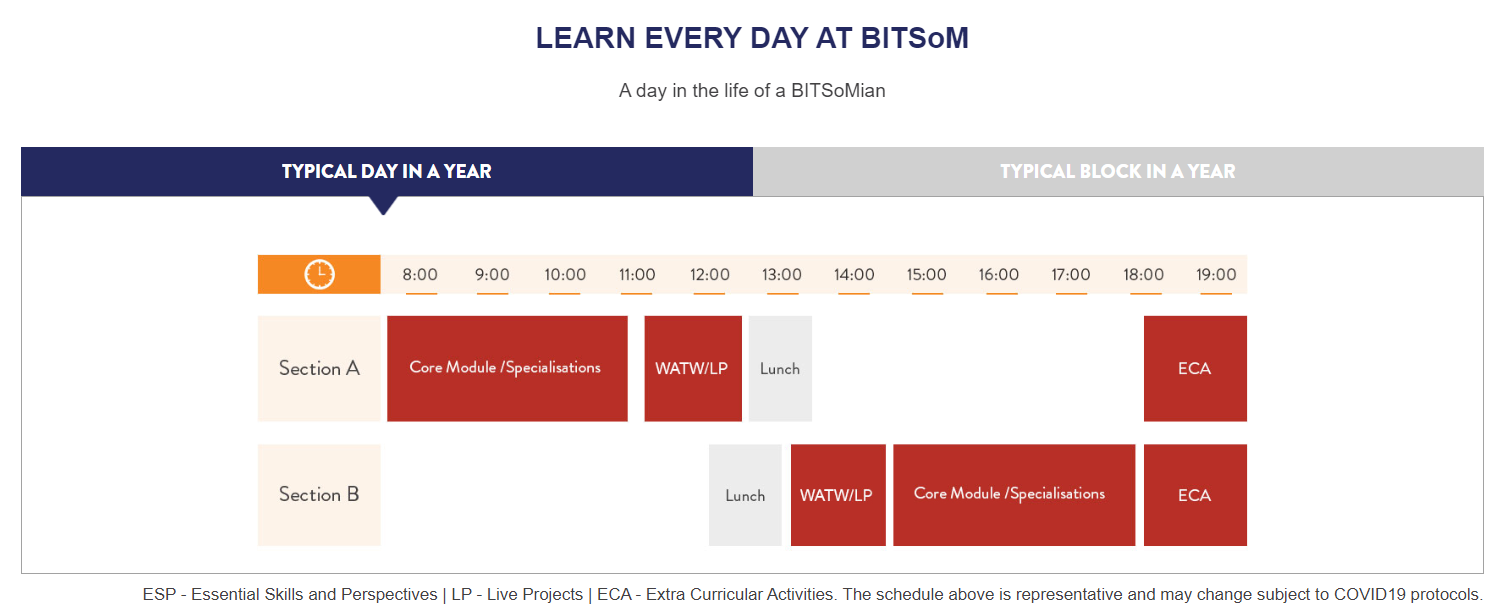 LEARN EVERY DAY AT BITSoM

A day in the life of a BITSoMian

TYPICAL DAY IN A YEAR

TYPICAL BLOCK IN A YEAR

8:00 9:00 10:00 11:00 12:00 13:00 14:00 15:00 16:00 17:00 18:00 19:00

Section A
Core Module /Specialisations
WATW/LP
Lunch
ECA

Section B
Lunch
WATW/LP
Core Module /Specialisations
ECA

ESP - Essential Skills and Perspectives | LP - Live Projects | ECA - Extra Curricular Activities. The schedule above is representative and may change subject to COVID19 protocols.